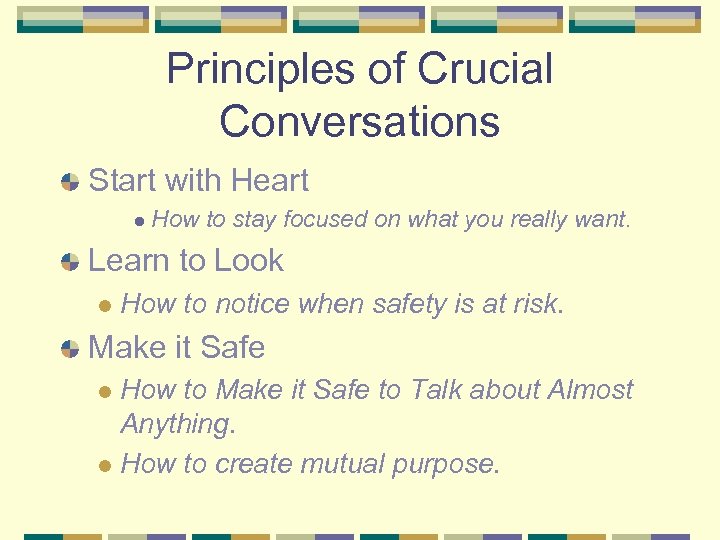 Principles of Crucial Conversations

Start with Heart

How to stay focused on what you really want.

Learn to Look

How to notice when safety is at risk.

Make it Safe

How to Make it Safe to Talk about Almost Anything.

How to create mutual purpose.